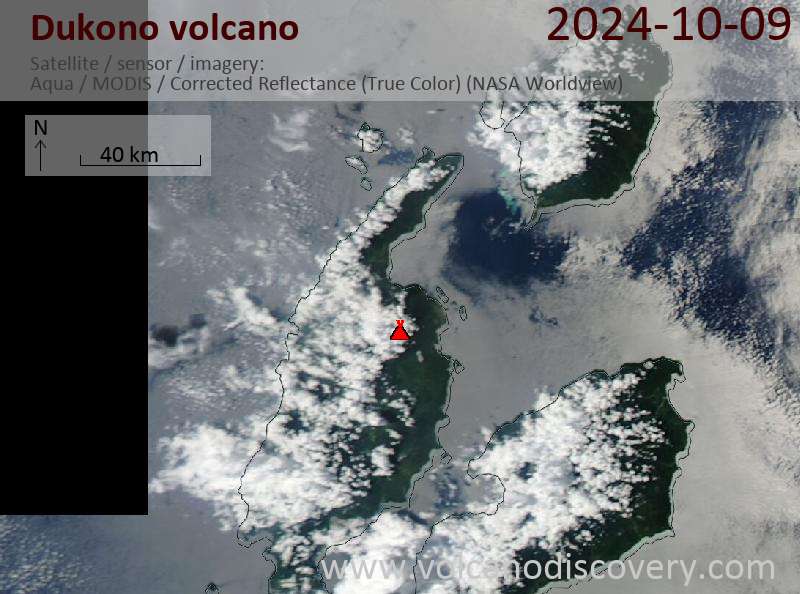 Dukono volcano

2024-10-09

Satellite / sensor / imagery:
Aqua / MODIS / Corrected Reflectance (True Color) (NASA Worldview)

N

40 km

www.volcanodiscovery.com